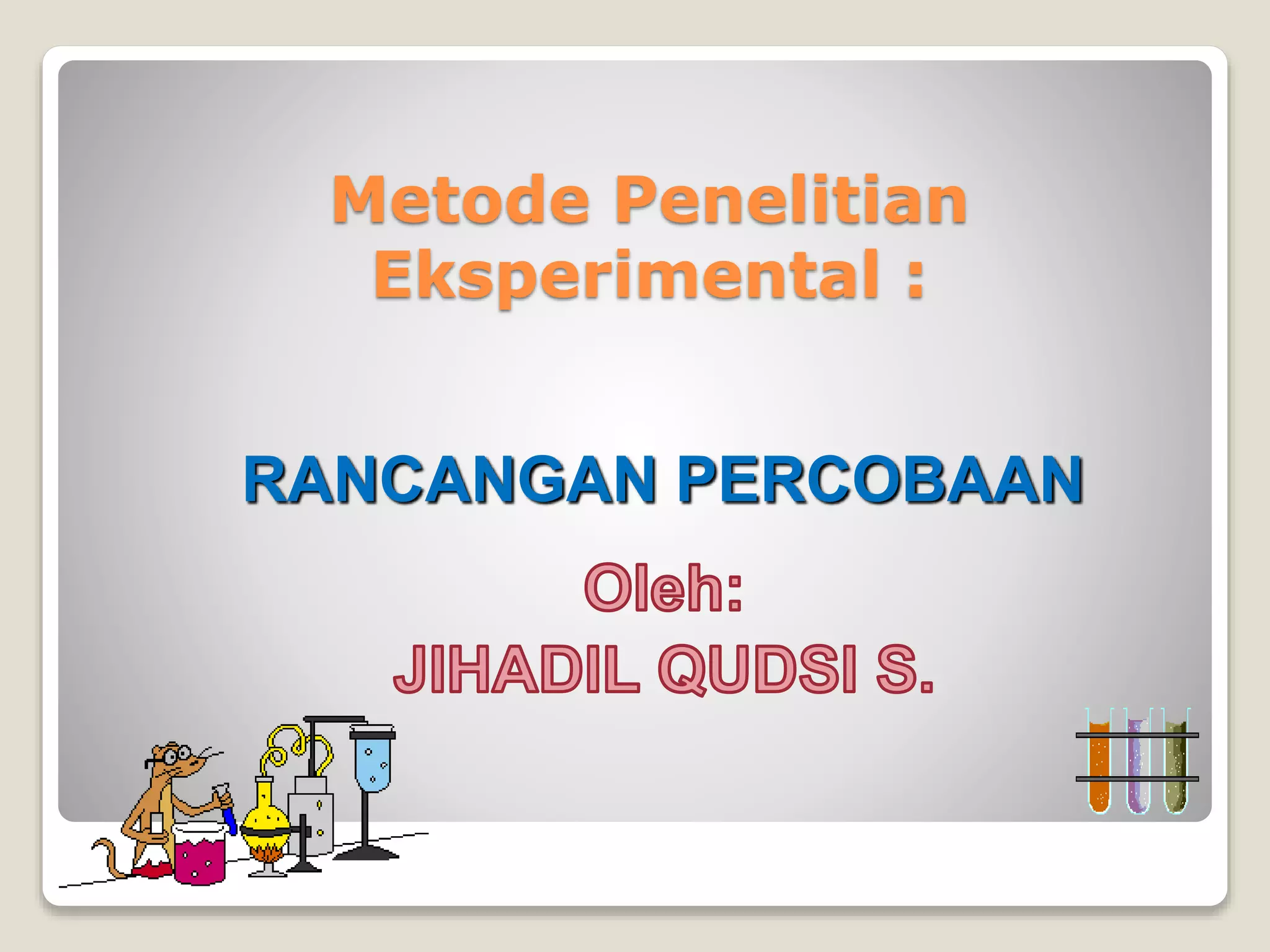 Metode Penelitian Eksperimental :

RANCANGAN PERCOBAAN

Oleh:
JIHADIL QUDSI S.